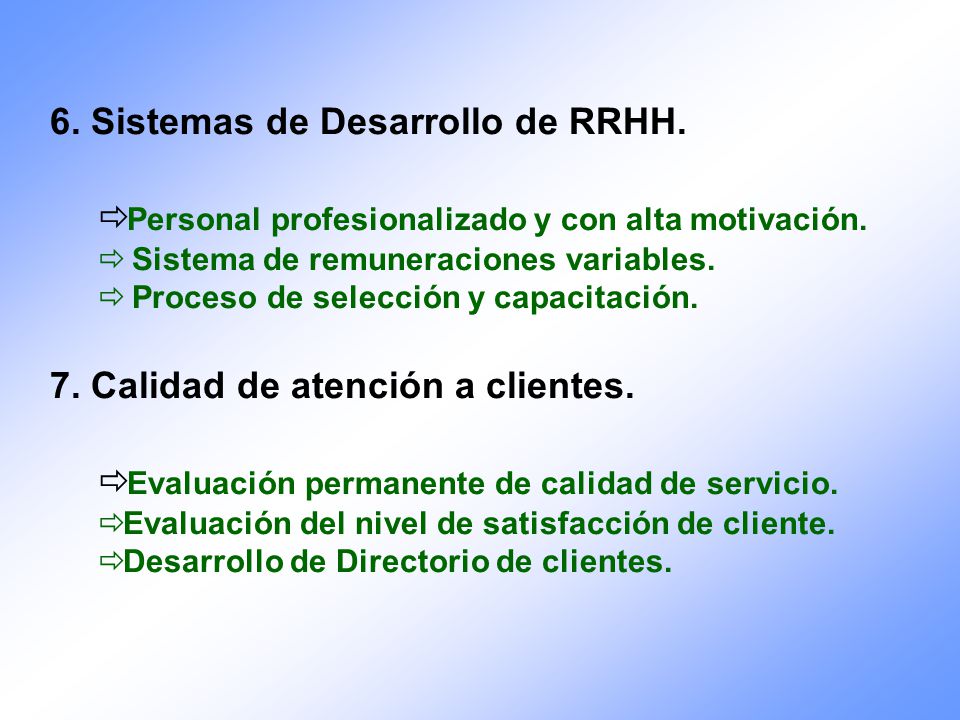 6. Sistemas de Desarrollo de RRHH.

⇨Personal profesionalizado y con alta motivación.
⇨ Sistema de remuneraciones variables.
⇨ Proceso de selección y capacitación.

7. Calidad de atención a clientes.

⇨Evaluación permanente de calidad de servicio.
⇨Evaluación del nivel de satisfacción de cliente.
⇨Desarrollo de Directorio de clientes.